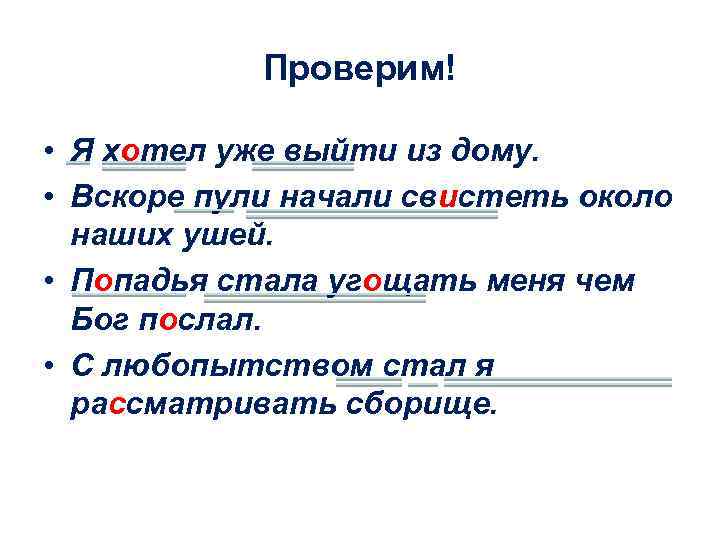 Проверим!

• Я хотел уже выйти из дому.

• Вскоре пули начали свистеть около наших ушей.

• Попадья стала угощать меня чем Бог послал.

• С любопытством стал я рассматривать сборище.